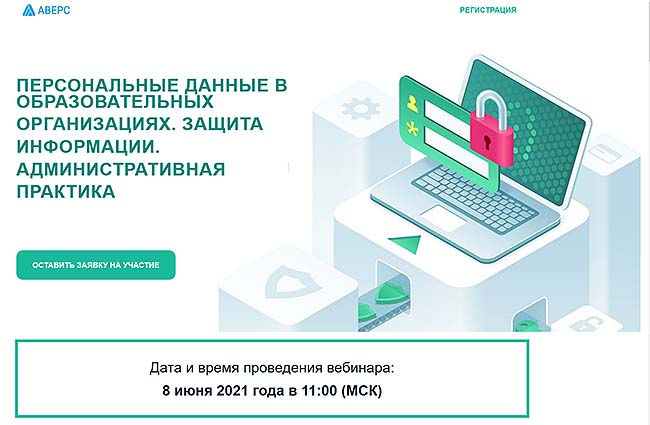 АВЕРС

РЕГИСТРАЦИЯ

ПЕРСОНАЛЬНЫЕ ДАННЫЕ В ОБРАЗОВАТЕЛЬНЫХ ОРГАНИЗАЦИЯХ. ЗАЩИТА ИНФОРМАЦИИ. АДМИНИСТРАТИВНАЯ ПРАКТИКА

ОСТАВИТЬ ЗАЯВКУ НА УЧАСТИЕ

Дата и время проведения вебинара:
8 июня 2021 года в 11:00 (МСК)